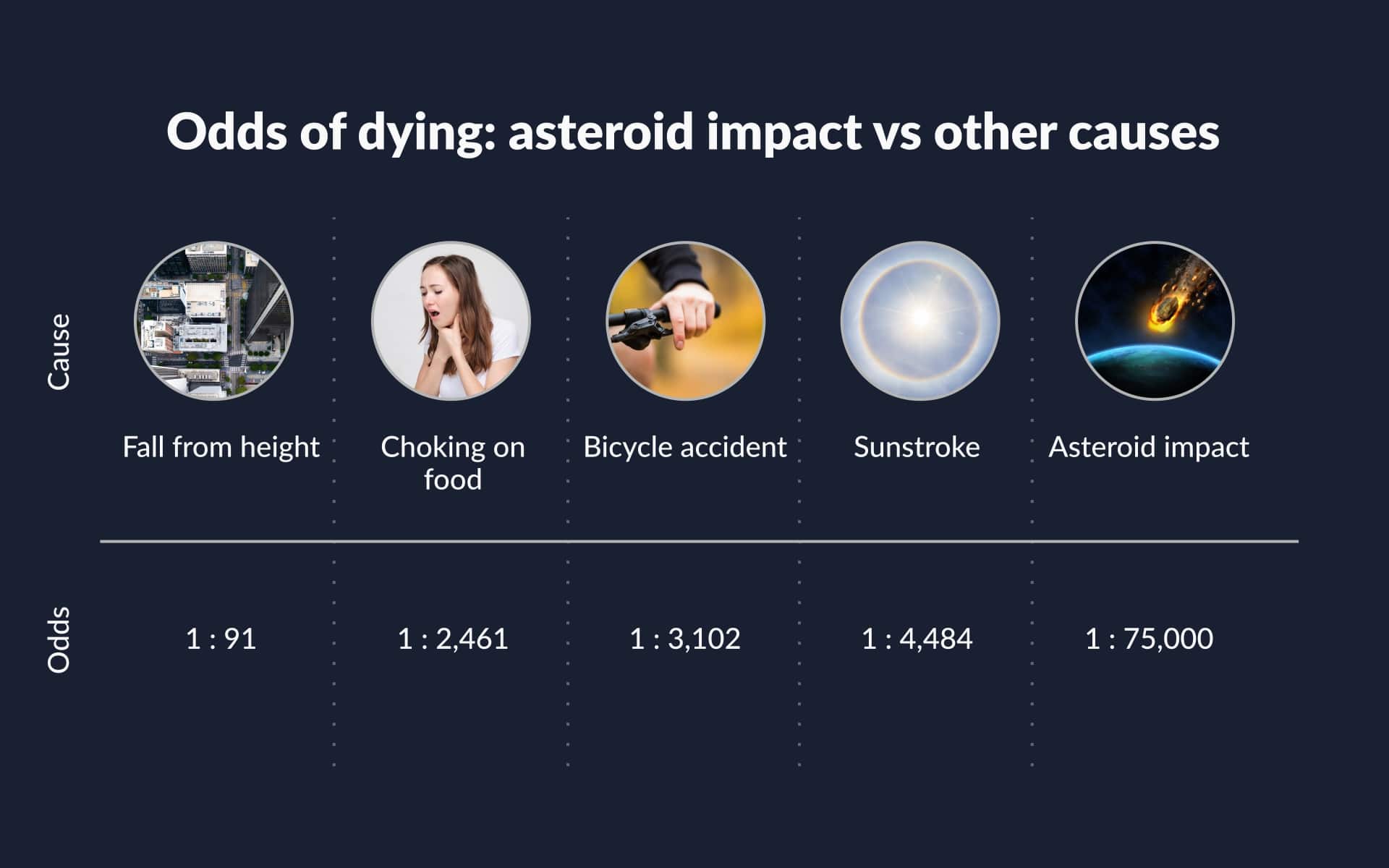 Odds of dying: asteroid impact vs other causes

| Cause | Fall from height | Choking on food | Bicycle accident | Sunstroke | Asteroid impact |
|---|---|---|---|---|---|
| Odds | 1 : 91 | 1 : 2,461 | 1 : 3,102 | 1 : 4,484 | 1 : 75,000 |